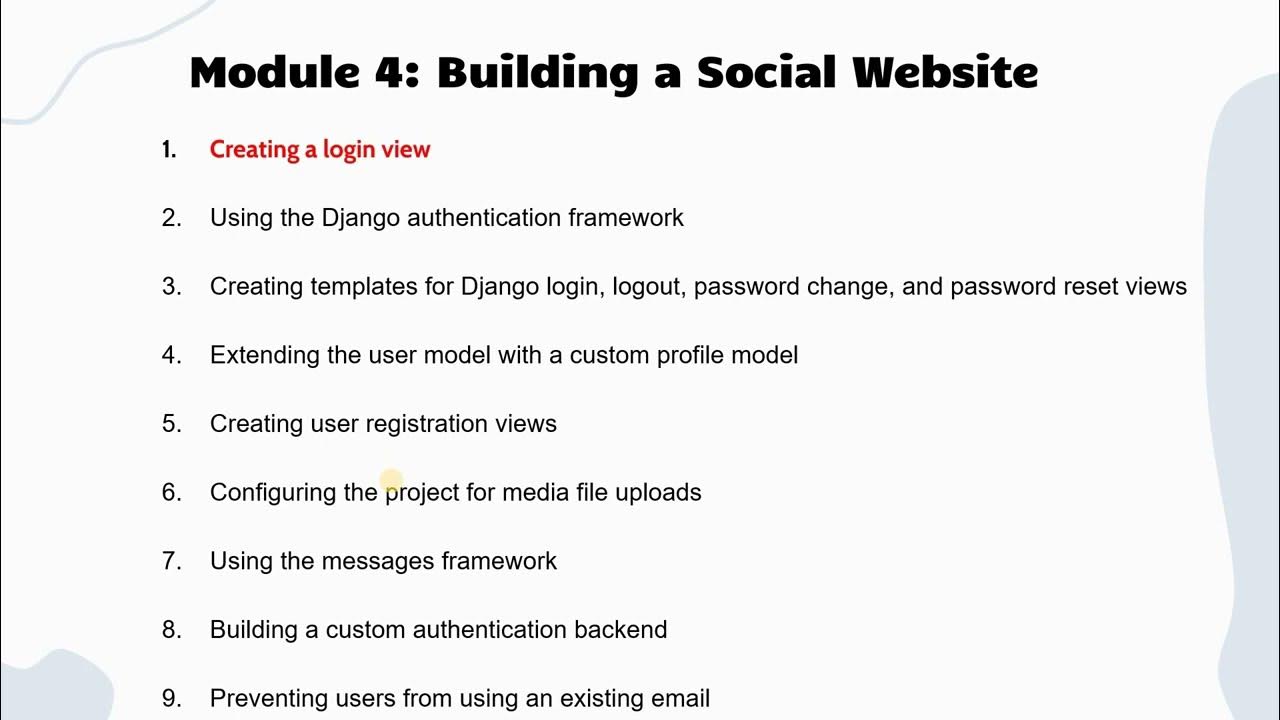 Module 4: Building a Social Website

1. Creating a login view

2. Using the Django authentication framework

3. Creating templates for Django login, logout, password change, and password reset views

4. Extending the user model with a custom profile model

5. Creating user registration views

6. Configuring the project for media file uploads

7. Using the messages framework

8. Building a custom authentication backend

9. Preventing users from using an existing email